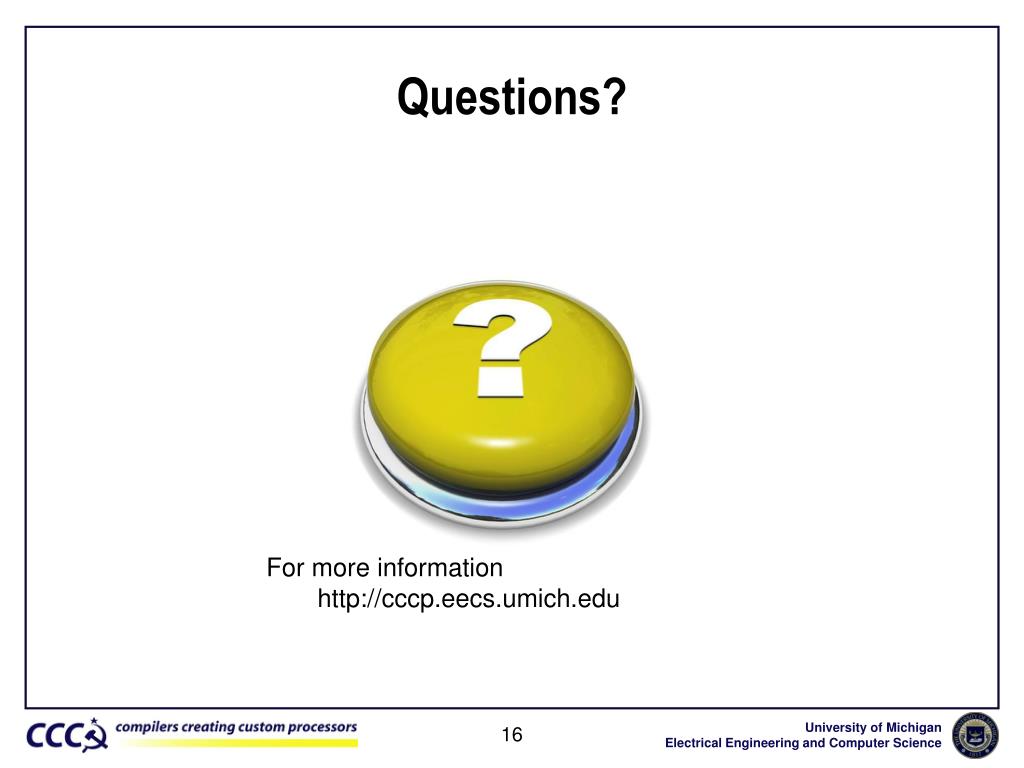 Questions?

?

For more information
http://cccp.eecs.umich.edu

CCCP compilers creating custom processors

16

University of Michigan
Electrical Engineering and Computer Science